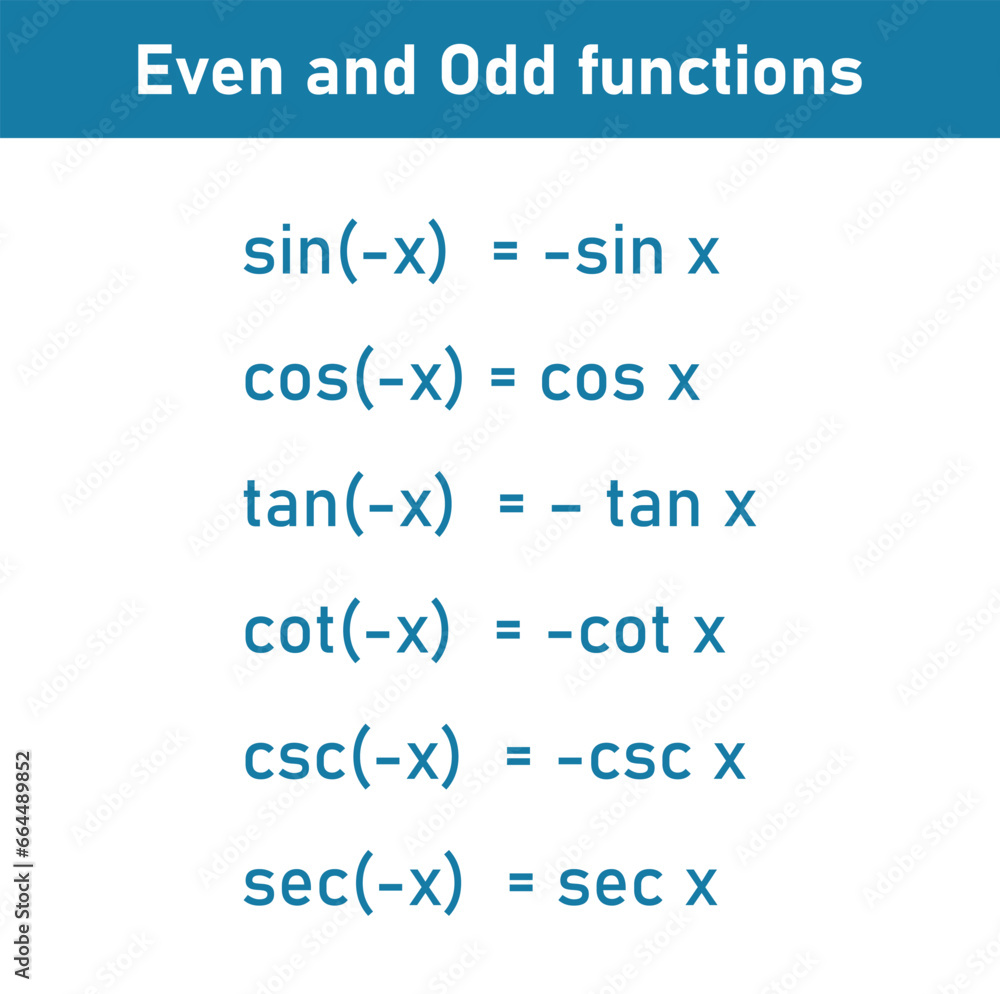 Even and Odd functions

$\sin(-x) = -\sin x$

$\cos(-x) = \cos x$

$\tan(-x) = -\tan x$

$\cot(-x) = -\cot x$

$\csc(-x) = -\csc x$

$\sec(-x) = \sec x$

Adobe Stock | #664489852